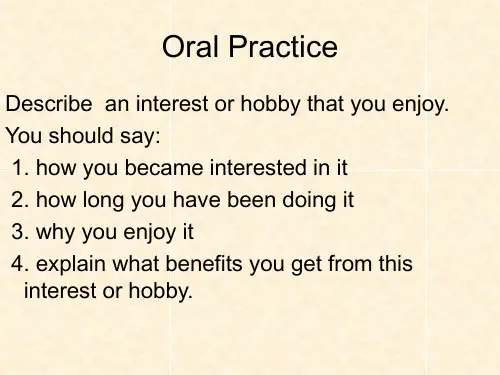 Oral Practice

Describe  an interest or hobby that you enjoy.
You should say:
1. how you became interested in it
2. how long you have been doing it
3. why you enjoy it
4. explain what benefits you get from this interest or hobby.